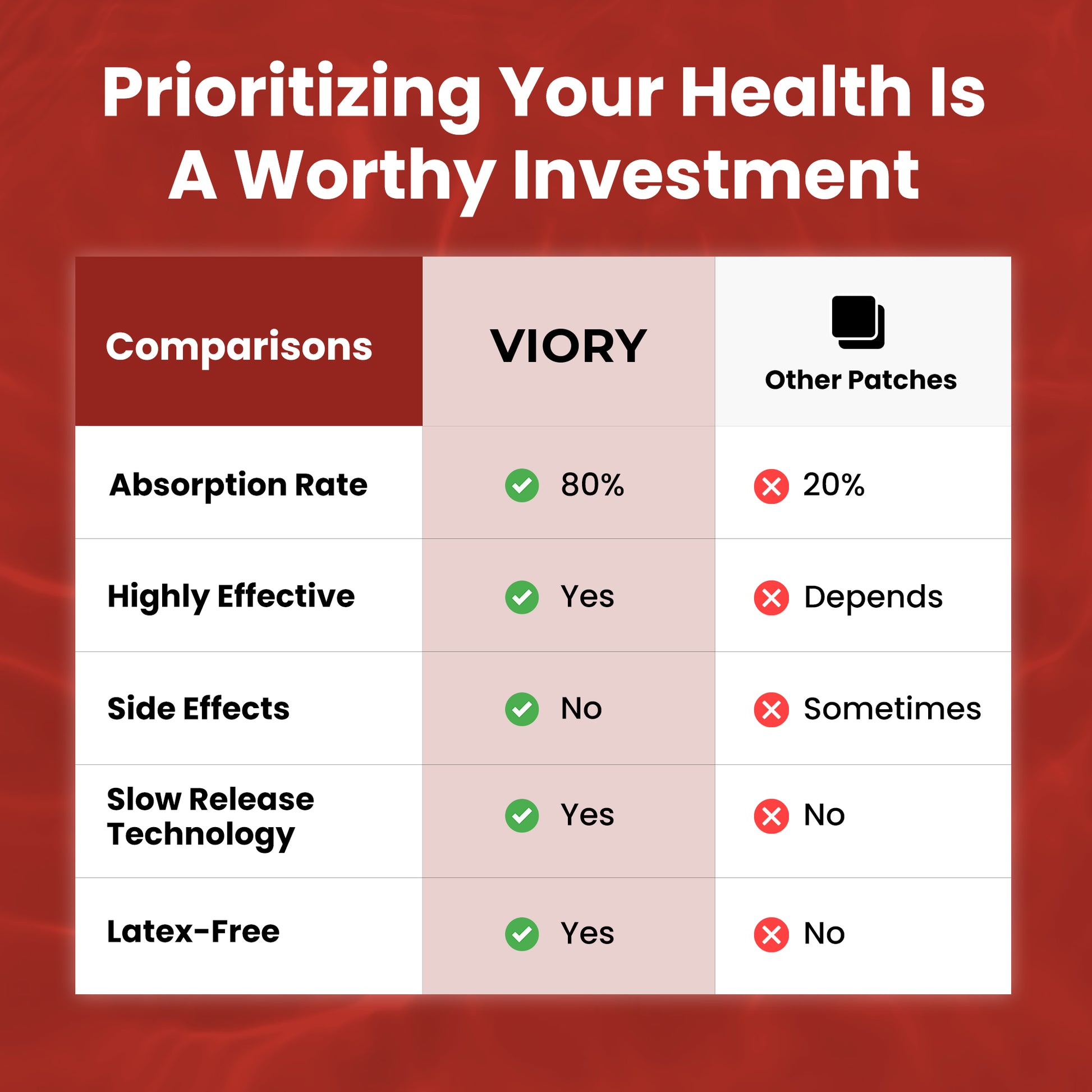 Prioritizing Your Health Is A Worthy Investment

| Comparisons | VIORY | Other Patches |
|---|---|---|
| Absorption Rate | 80% | 20% |
| Highly Effective | Yes | Depends |
| Side Effects | No | Sometimes |
| Slow Release Technology | Yes | No |
| Latex-Free | Yes | No |